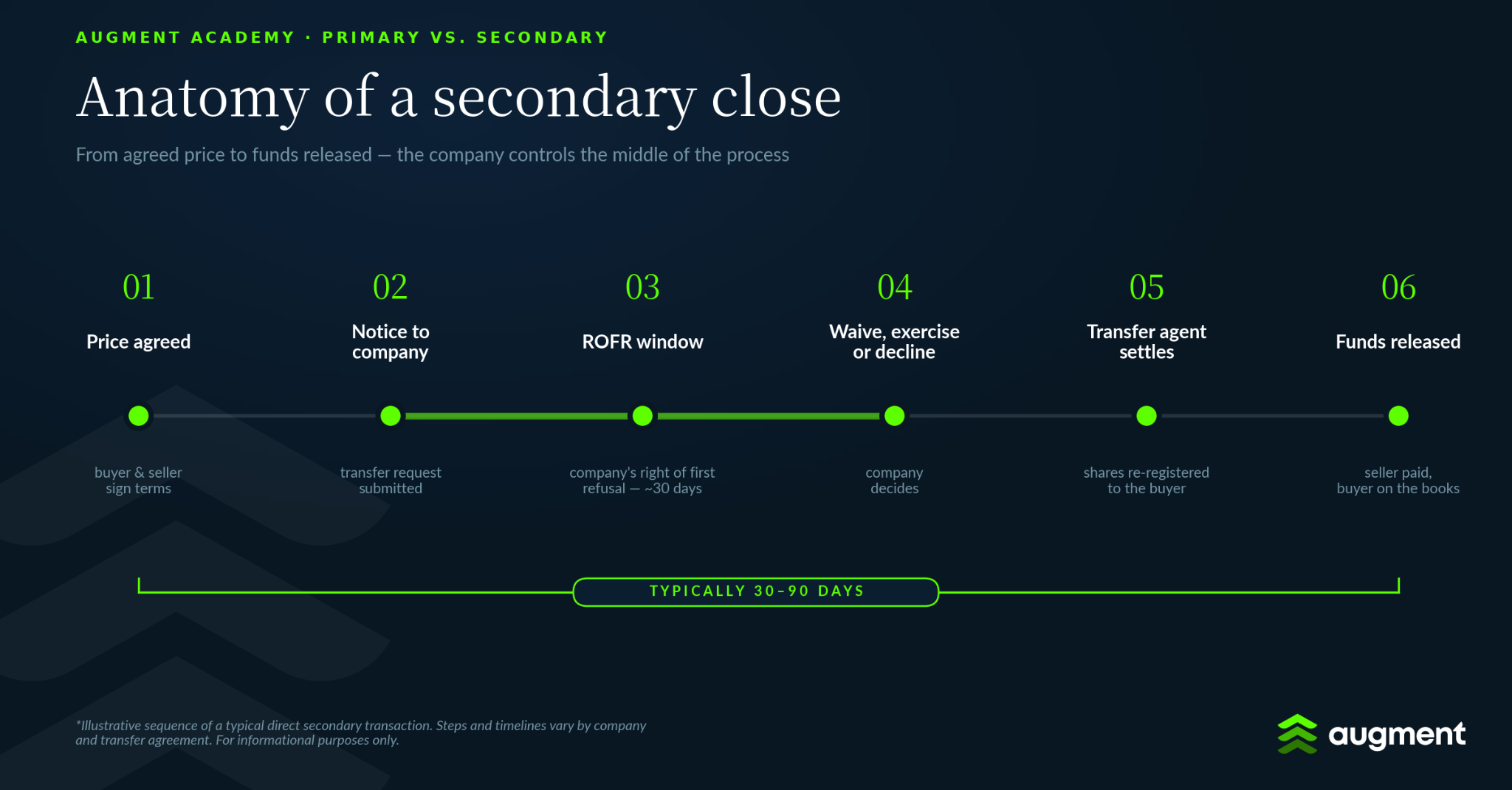 AUGMENT ACADEMY · PRIMARY VS. SECONDARY

Anatomy of a secondary close

From agreed price to funds released — the company controls the middle of the process

01
Price agreed
buyer & seller sign terms

02
Notice to company
transfer request submitted

03
ROFR window
company's right of first refusal — ~30 days

04
Waive, exercise or decline
company decides

05
Transfer agent settles
shares re-registered to the buyer

06
Funds released
seller paid, buyer on the books

TYPICALLY 30–90 DAYS

*Illustrative sequence of a typical direct secondary transaction. Steps and timelines vary by company and transfer agreement. For informational purposes only.

augment